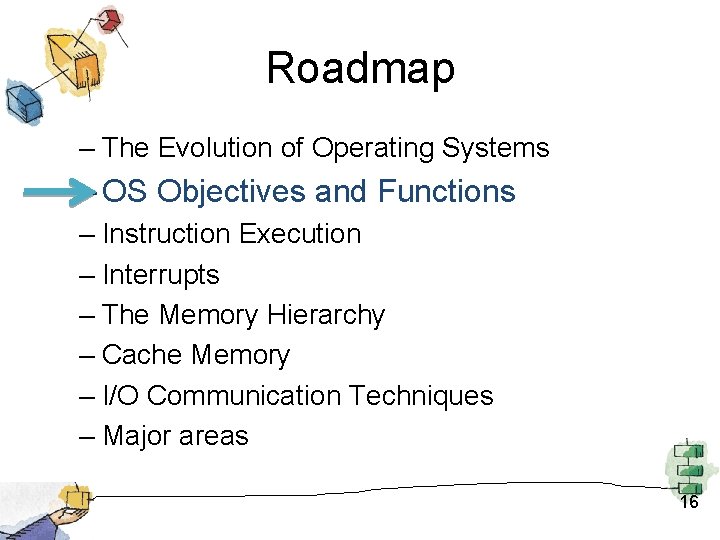 Roadmap

– The Evolution of Operating Systems
– OS Objectives and Functions
– Instruction Execution
– Interrupts
– The Memory Hierarchy
– Cache Memory
– I/O Communication Techniques
– Major areas

16